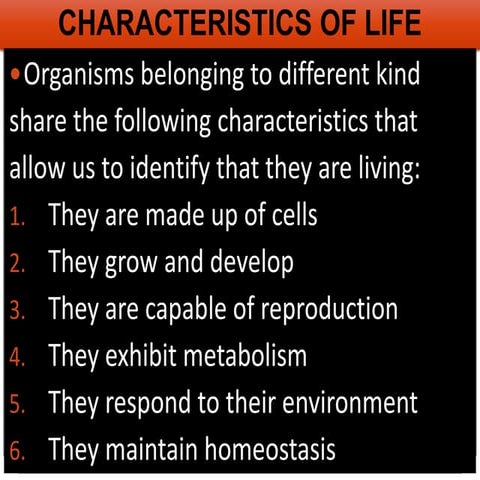 CHARACTERISTICS OF LIFE

• Organisms belonging to different kind share the following characteristics that allow us to identify that they are living:

1. They are made up of cells
2. They grow and develop
3. They are capable of reproduction
4. They exhibit metabolism
5. They respond to their environment
6. They maintain homeostasis